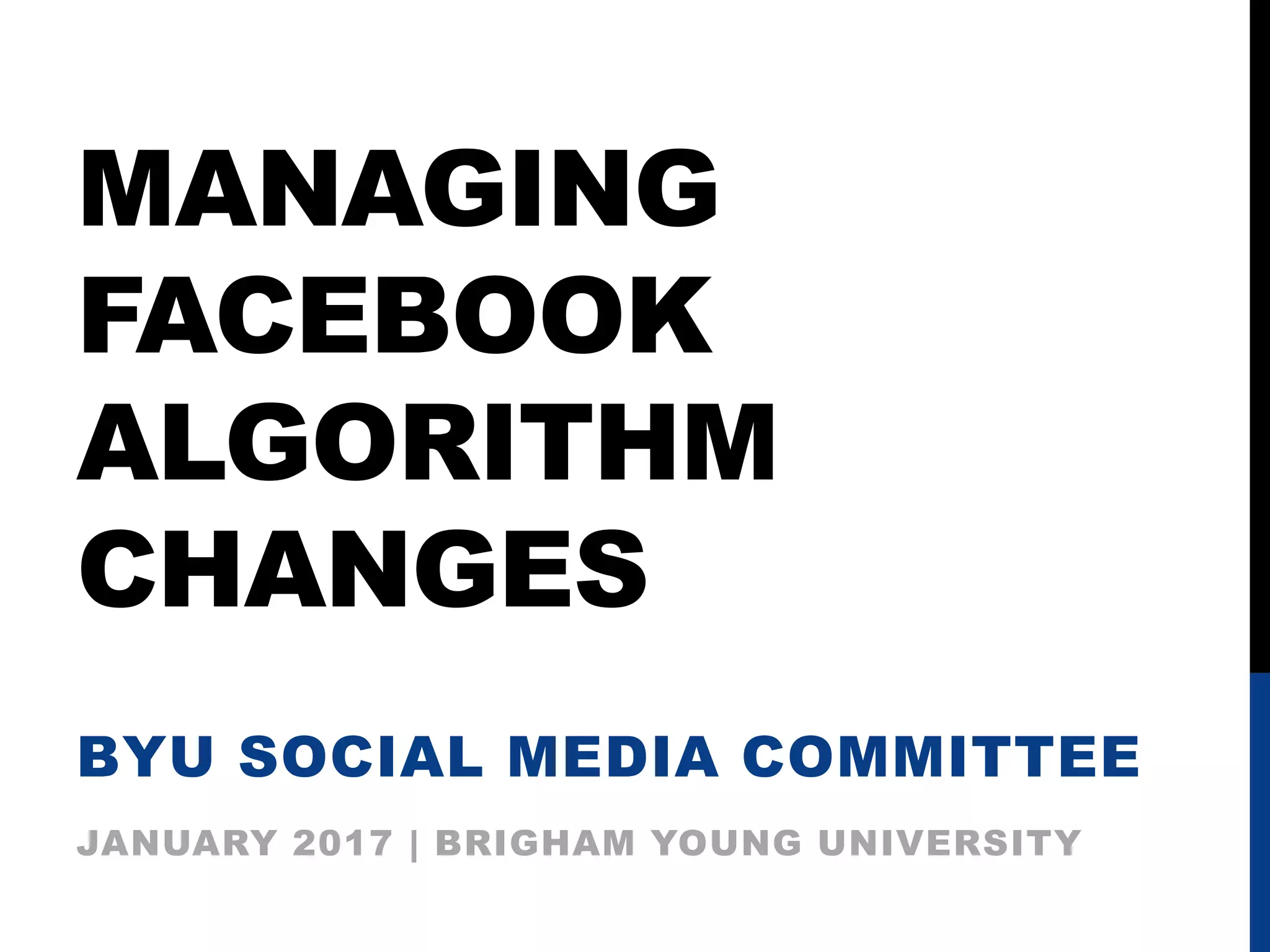 MANAGING FACEBOOK ALGORITHM CHANGES

BYU SOCIAL MEDIA COMMITTEE

JANUARY 2017 | BRIGHAM YOUNG UNIVERSITY